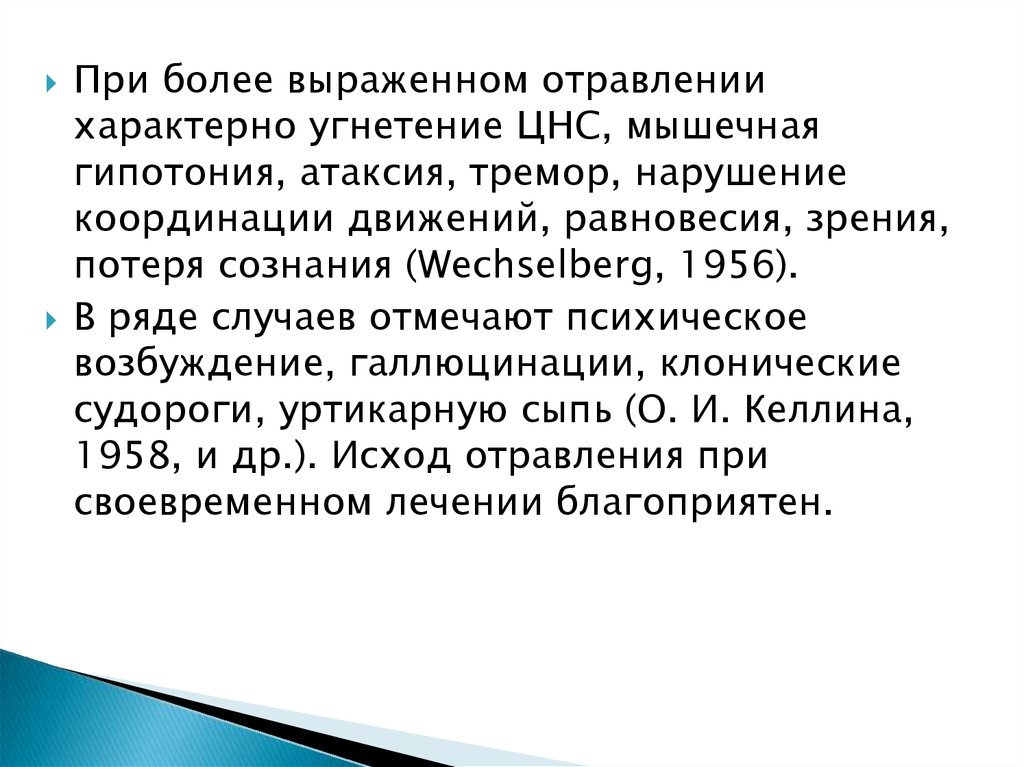 При более выраженном отравлении характерно угнетение ЦНС, мышечная гипотония, атаксия, тремор, нарушение координации движений, равновесия, зрения, потеря сознания (Wechselberg, 1956).

В ряде случаев отмечают психическое возбуждение, галлюцинации, клонические судороги, уртикарную сыпь (О. И. Келлина, 1958, и др.). Исход отравления при своевременном лечении благоприятен.